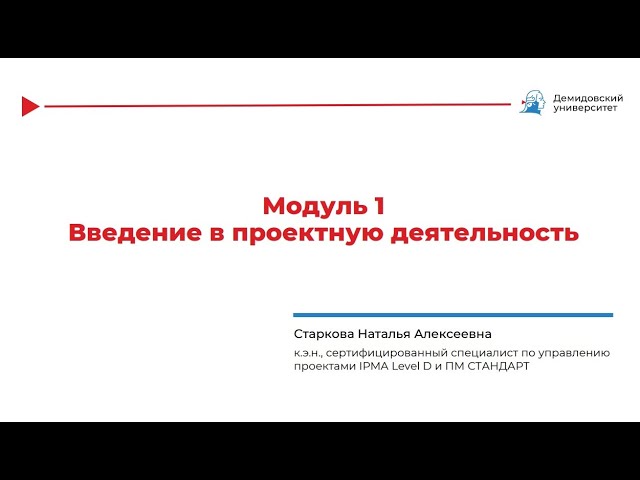 Демидовский университет

Модуль 1
Введение в проектную деятельность

Старкова Наталья Алексеевна

к.э.н., сертифицированный специалист по управлению проектами IPMA Level D и ПМ СТАНДАРТ